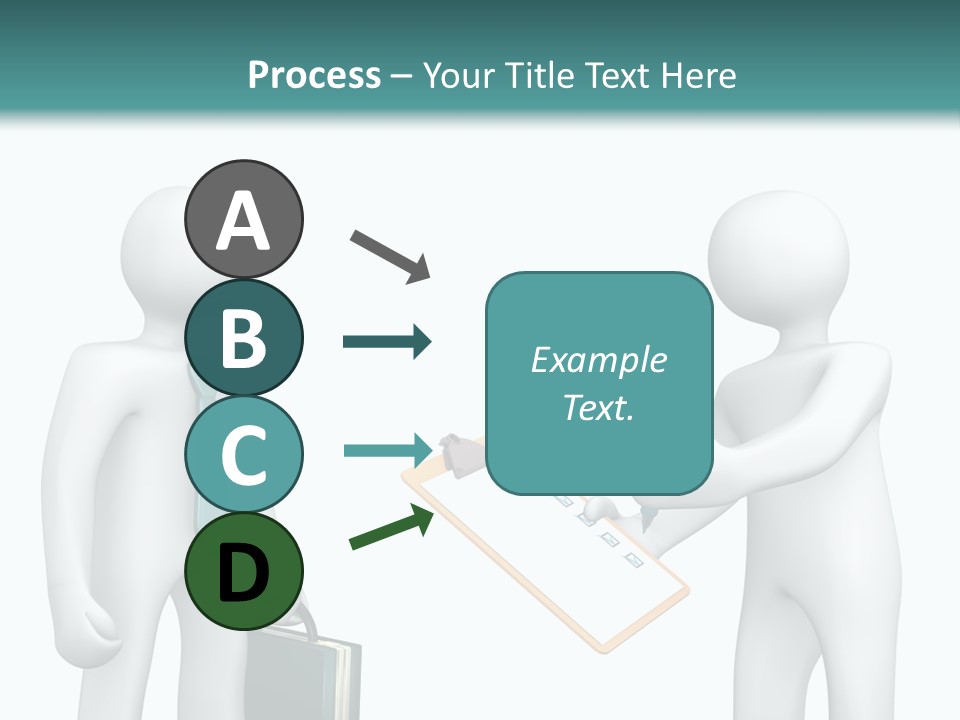 Process – Your Title Text Here

A

B

C

D

Example Text.